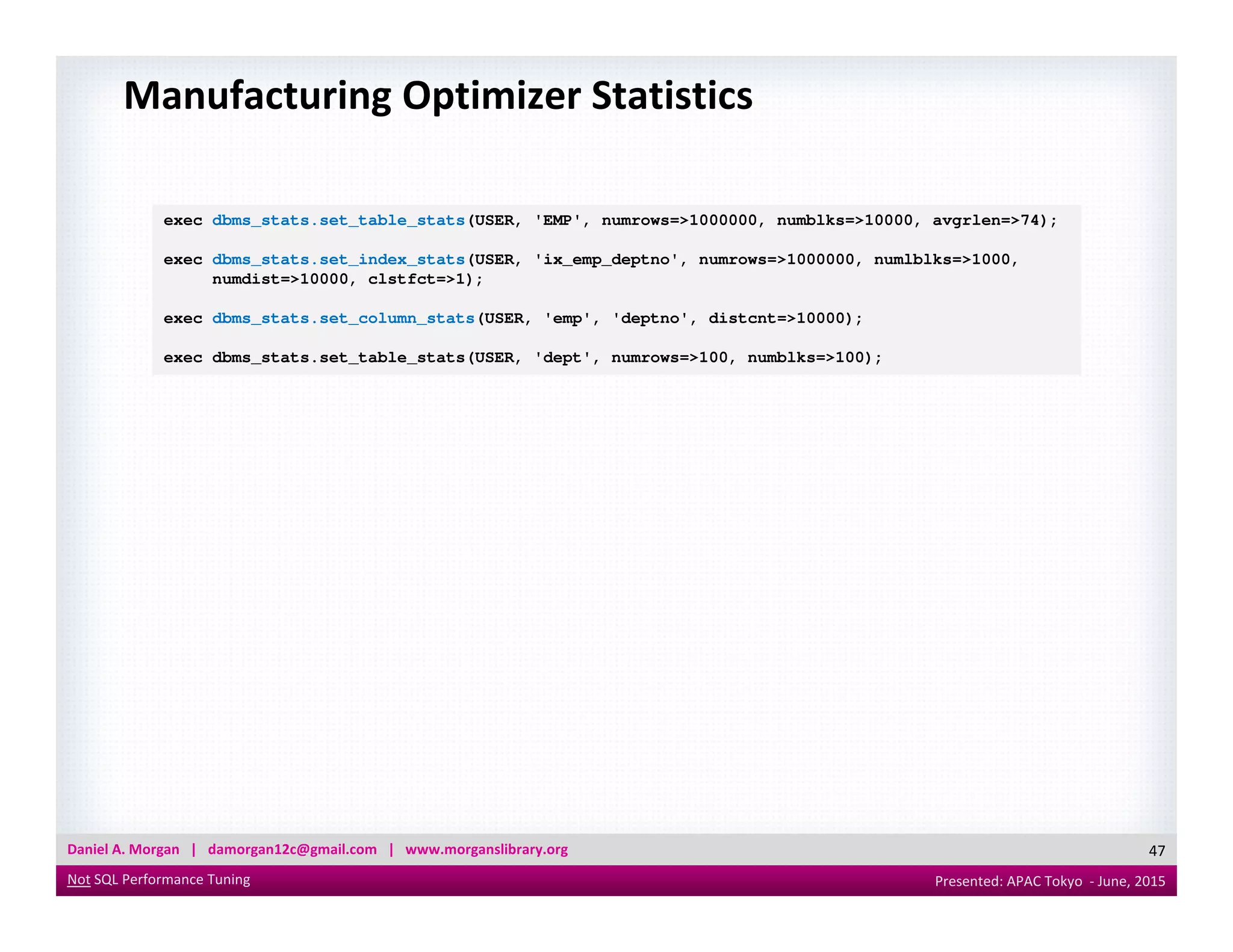 Manufacturing Optimizer Statistics

exec dbms_stats.set_table_stats(USER, 'EMP', numrows=>1000000, numblks=>10000, avgrlen=>74);

exec dbms_stats.set_index_stats(USER, 'ix_emp_deptno', numrows=>1000000, numlblks=>1000, numdist=>10000, clstfct=>1);

exec dbms_stats.set_column_stats(USER, 'emp', 'deptno', distcnt=>10000);

exec dbms_stats.set_table_stats(USER, 'dept', numrows=>100, numblks=>100);

Daniel A. Morgan | damorgan12c@gmail.com | www.morganslibrary.org

47

Not SQL Performance Tuning

Presented: APAC Tokyo - June, 2015